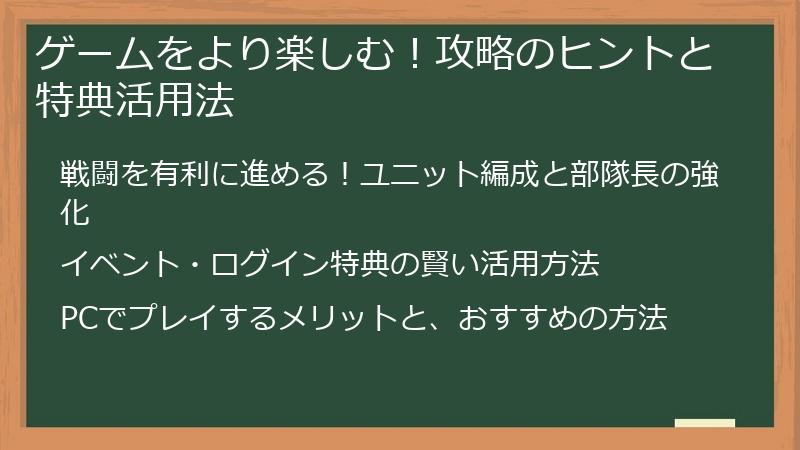 ゲームをより楽しむ！攻略のヒントと特典活用法

戦闘を有利に進める！ユニット編成と部隊長の強化

イベント・ログイン特典の賢い活用方法

PCでプレイするメリットと、おすすめの方法